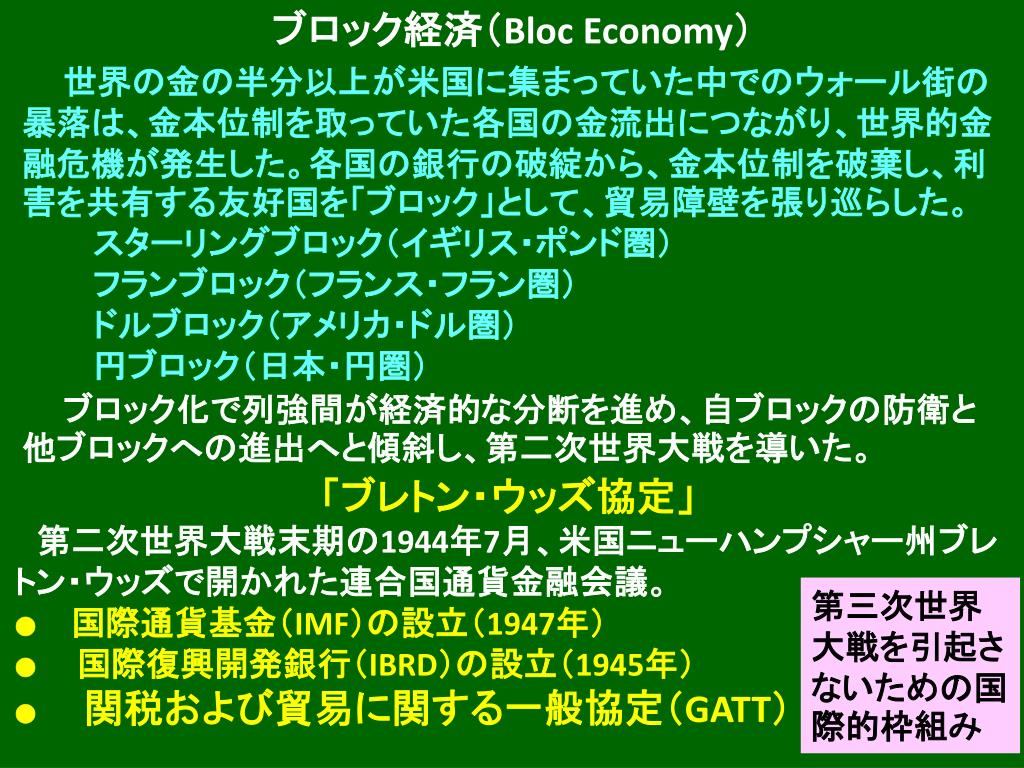 ブロック経済（Bloc Economy）

世界の金の半分以上が米国に集まっていた中でのウォール街の暴落は、金本位制を取っていた各国の金流出につながり、世界的金融危機が発生した。各国の銀行の破綻から、金本位制を破棄し、利害を共有する友好国を「ブロック」として、貿易障壁を張り巡らした。

スターリングブロック（イギリス・ポンド圏）
フランブロック（フランス・フラン圏）
ドルブロック（アメリカ・ドル圏）
円ブロック（日本・円圏）

ブロック化で列強間が経済的な分断を進め、自ブロックの防衛と他ブロックへの進出へと傾斜し、第二次世界大戦を導いた。

「ブレトン・ウッズ協定」

第二次世界大戦末期の1944年7月、米国ニューハンプシャー州ブレトン・ウッズで開かれた連合国通貨金融会議。

● 国際通貨基金（IMF）の設立（1947年）
● 国際復興開発銀行（IBRD）の設立（1945年）
● 関税および貿易に関する一般協定（GATT）

第三次世界大戦を引起さないための国際的枠組み